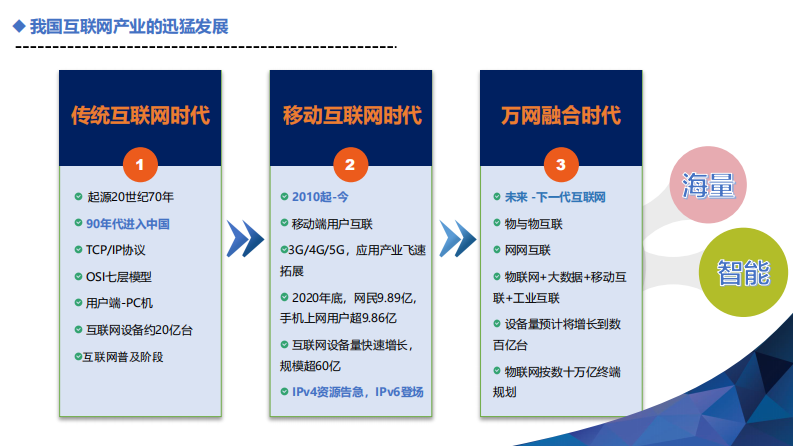 ◆ 我国互联网产业的迅猛发展

传统互联网时代

1

起源20世纪70年

90年代进入中国

TCP/IP协议

OSI七层模型

用户端-PC机

互联网设备约20亿台

互联网普及阶段

移动互联网时代

2

2010起-今

移动端用户互联

3G/4G/5G，应用产业飞速拓展

2020年底，网民9.89亿，手机上网用户超9.86亿

互联网设备量快速增长，规模超60亿

IPv4资源告急，IPv6登场

万网融合时代

3

未来 -下一代互联网

物与物互联

网网互联

物联网+大数据+移动互联+工业互联

设备量预计将增长到数百亿台

物联网按数十万亿终端规划

海量

智能